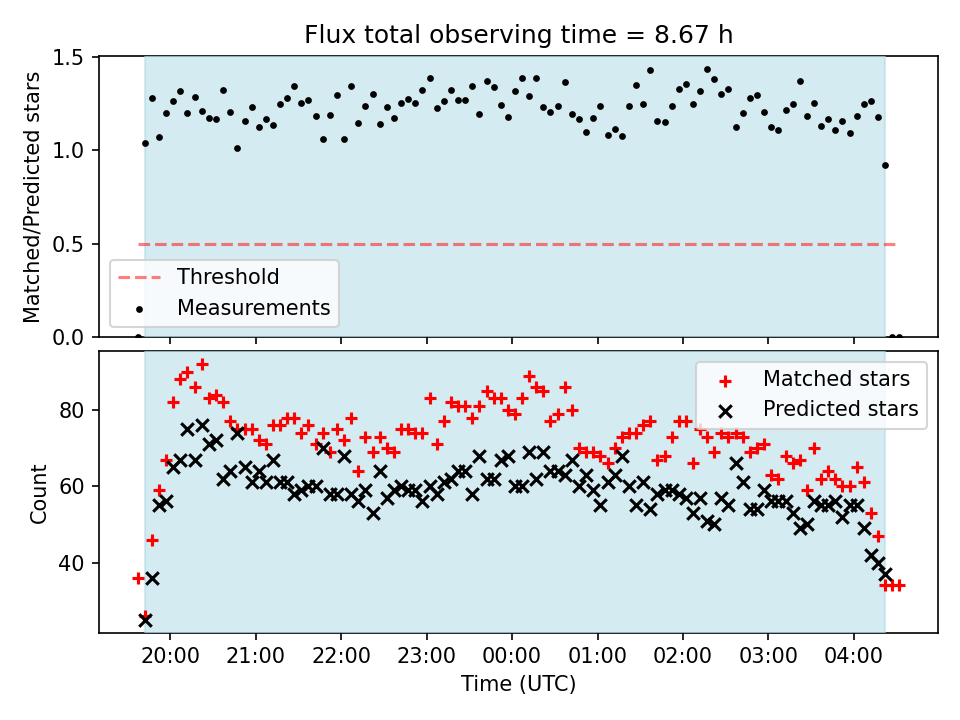 Flux total observing time = 8.67 h

Matched/Predicted stars

1.5
1.0
0.5
0.0

Threshold
Measurements

Count

80
60
40

Matched stars
Predicted stars

20:00 21:00 22:00 23:00 00:00 01:00 02:00 03:00 04:00

Time (UTC)